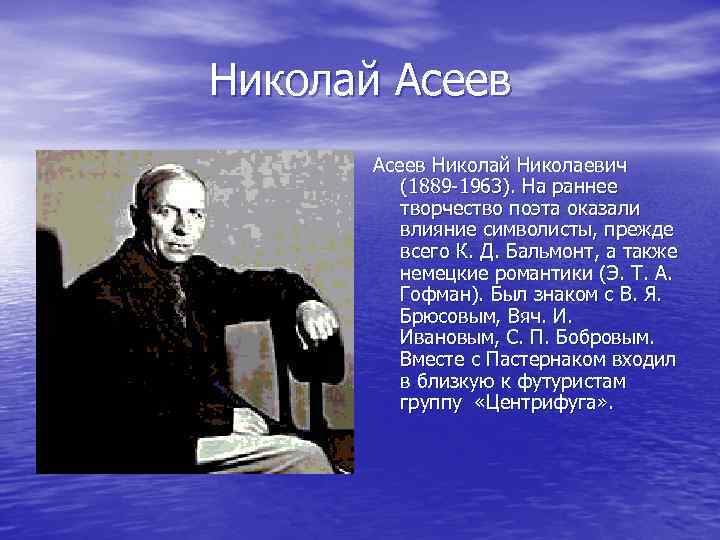 Николай Асеев

Асеев Николай Николаевич (1889-1963). На раннее творчество поэта оказали влияние символисты, прежде всего К. Д. Бальмонт, а также немецкие романтики (Э. Т. А. Гофман). Был знаком с В. Я. Брюсовым, Вяч. И. Ивановым, С. П. Бобровым. Вместе с Пастернаком входил в близкую к футуристам группу «Центрифуга».